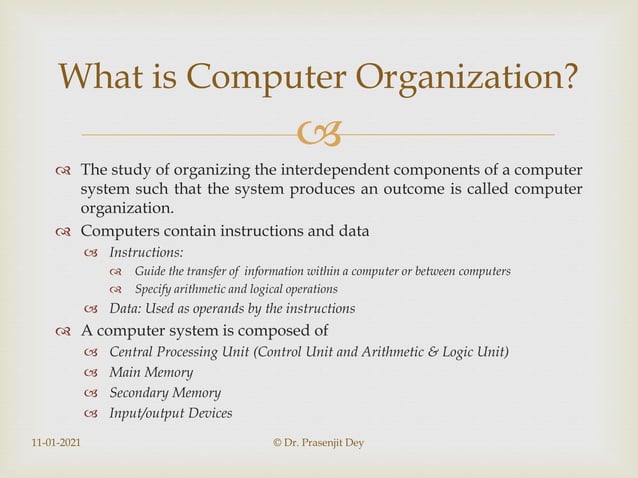 What is Computer Organization?

The study of organizing the interdependent components of a computer system such that the system produces an outcome is called computer organization.

Computers contain instructions and data

Instructions:

Guide the transfer of information within a computer or between computers

Specify arithmetic and logical operations

Data: Used as operands by the instructions

A computer system is composed of

Central Processing Unit (Control Unit and Arithmetic & Logic Unit)

Main Memory

Secondary Memory

Input/output Devices

11-01-2021

© Dr. Prasenjit Dey